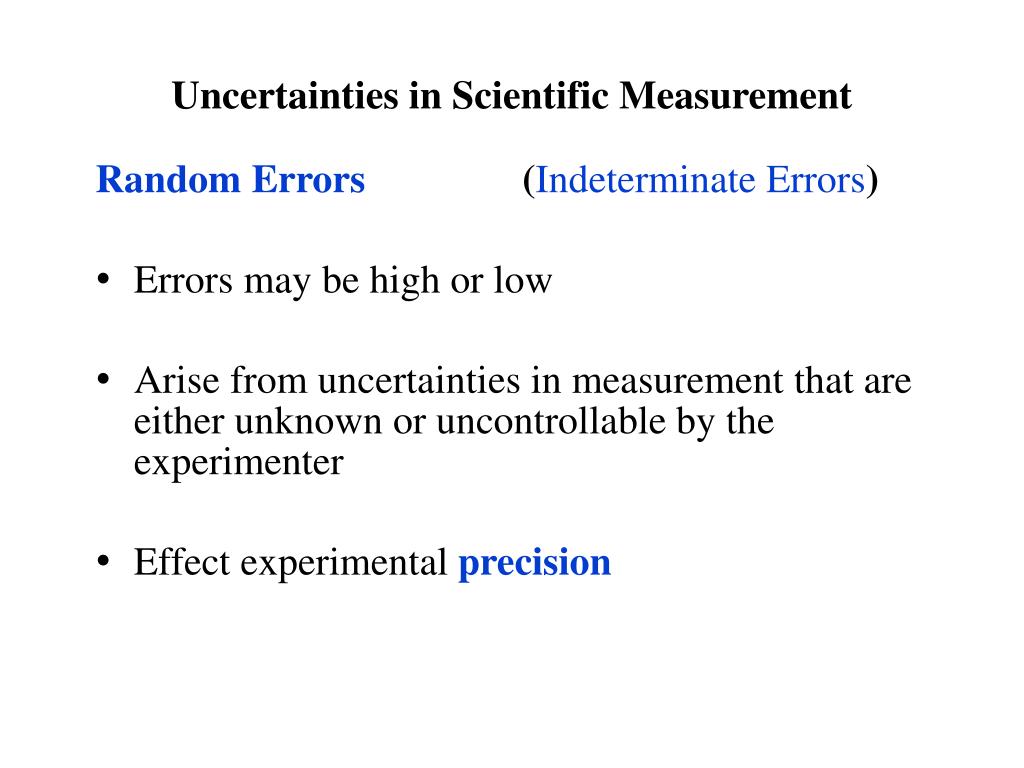 Uncertainties in Scientific Measurement

Random Errors (Indeterminate Errors)

• Errors may be high or low

• Arise from uncertainties in measurement that are either unknown or uncontrollable by the experimenter

• Effect experimental precision